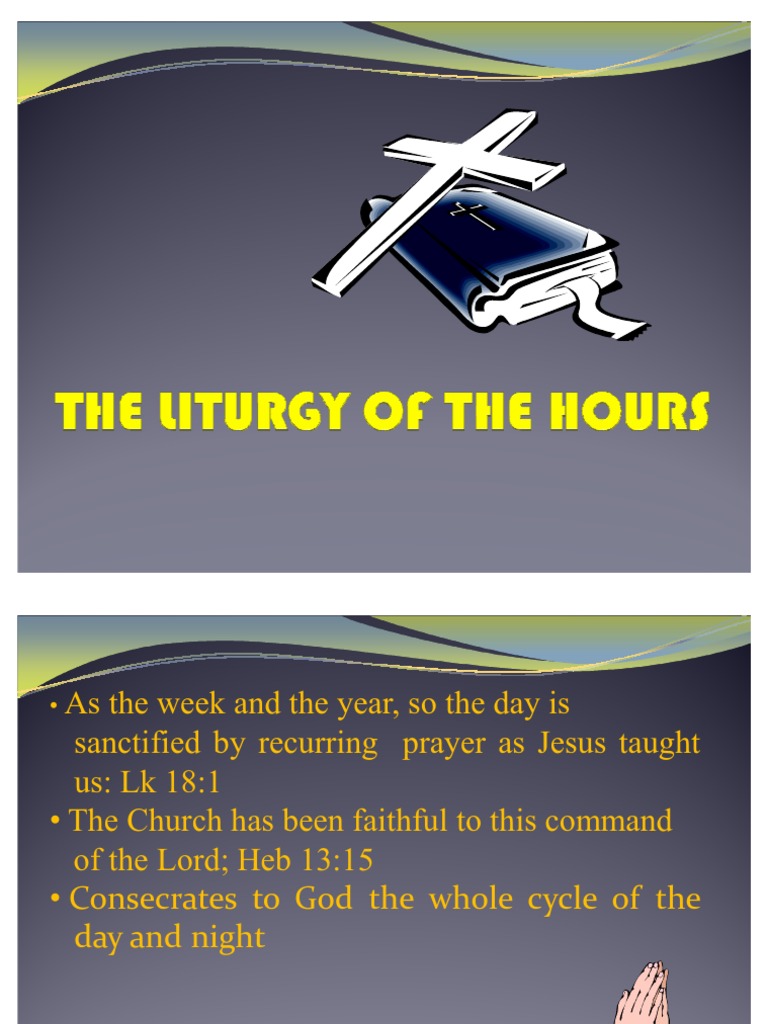 THE LITURGY OF THE HOURS

• As the week and the year, so the day is sanctified by recurring prayer as Jesus taught us: Lk 18:1
• The Church has been faithful to this command of the Lord; Heb 13:15
• Consecrates to God the whole cycle of the day and night